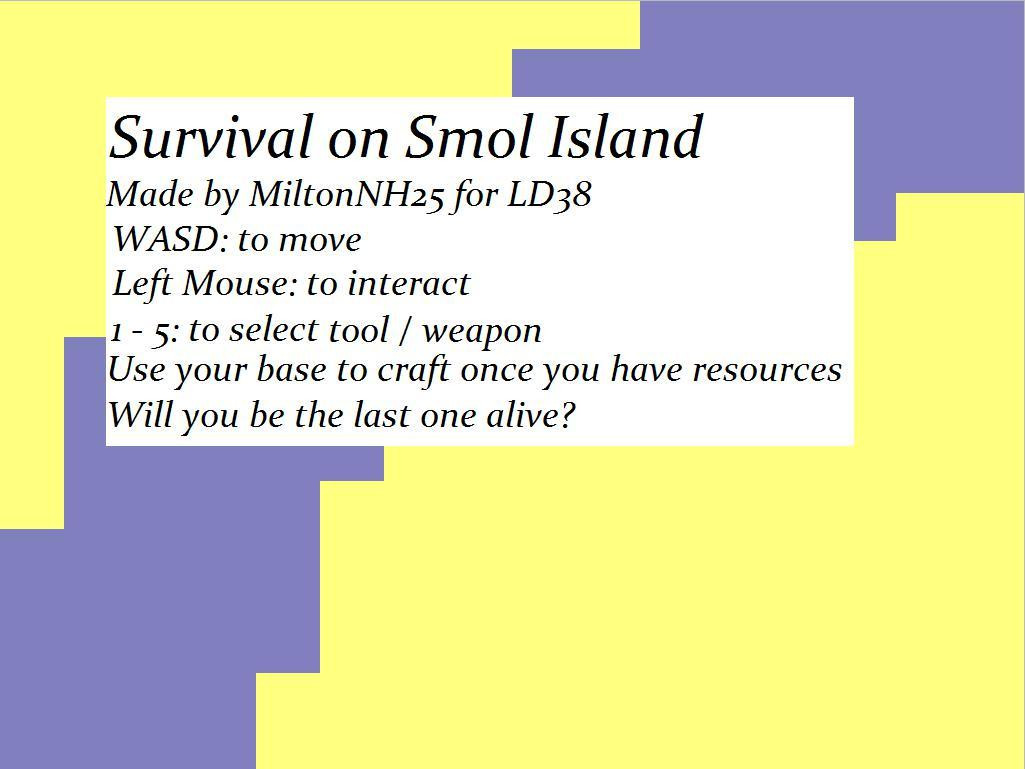 Survival on Smol Island
Made by MiltonNH25 for LD38
WASD: to move
Left Mouse: to interact
1 - 5: to select tool / weapon
Use your base to craft once you have resources
Will you be the last one alive?